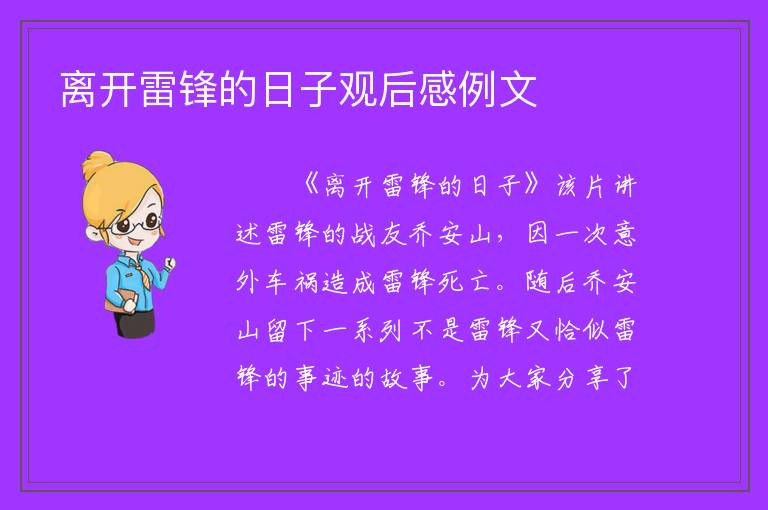 离开雷锋的日子观后感例文

《离开雷锋的日子》该片讲述雷锋的战友乔安山，因一次意外车祸造成雷锋死亡。随后乔安山留下一系列不是雷锋又恰似雷锋的事迹的故事。为大家分享了